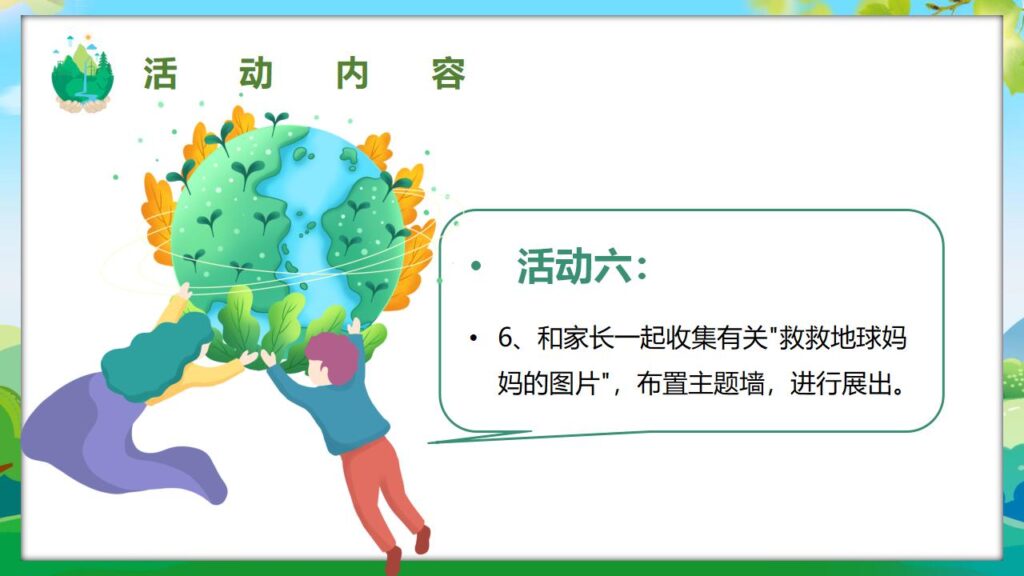 活　动　内　容

• 活动六：

• 6、和家长一起收集有关"救救地球妈妈的图片"，布置主题墙，进行展出。